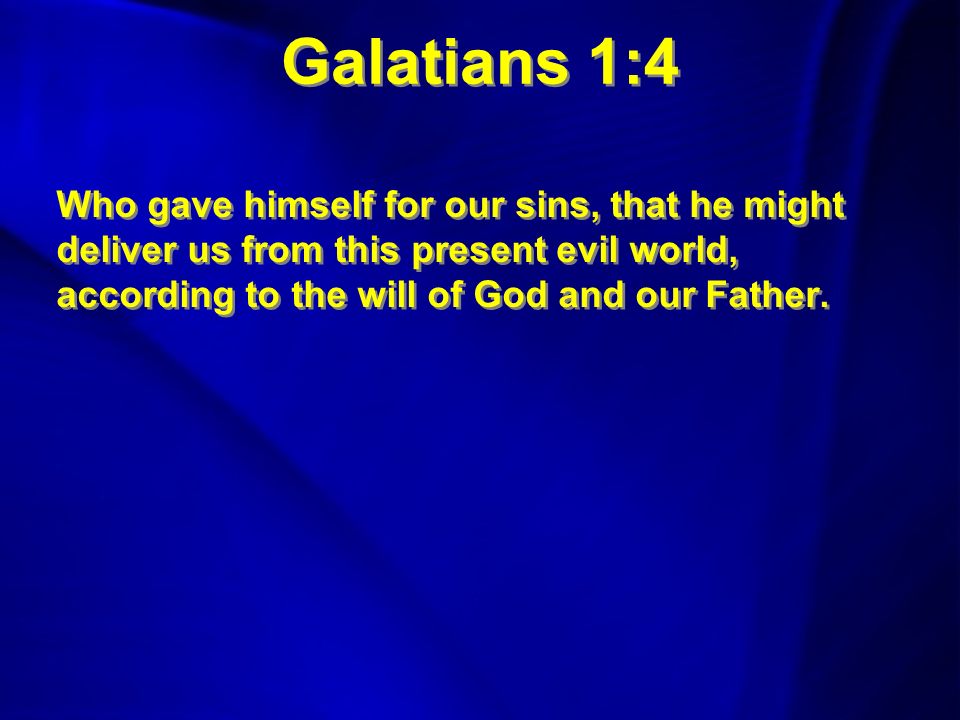 Galatians 1:4

Who gave himself for our sins, that he might deliver us from this present evil world, according to the will of God and our Father.